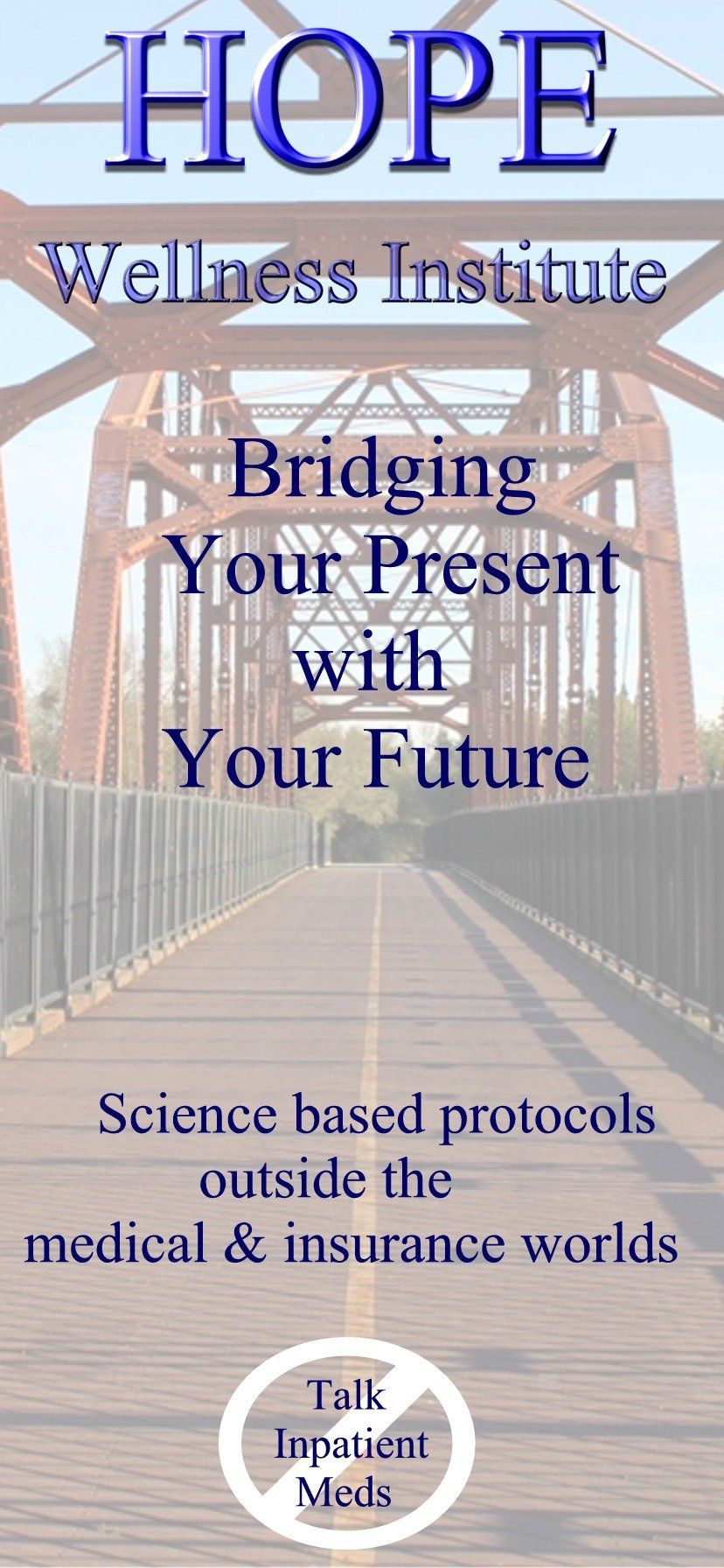 HOPE

Wellness Institute

Bridging Your Present with Your Future

Science based protocols outside the medical & insurance worlds

Talk
Inpatient
Meds